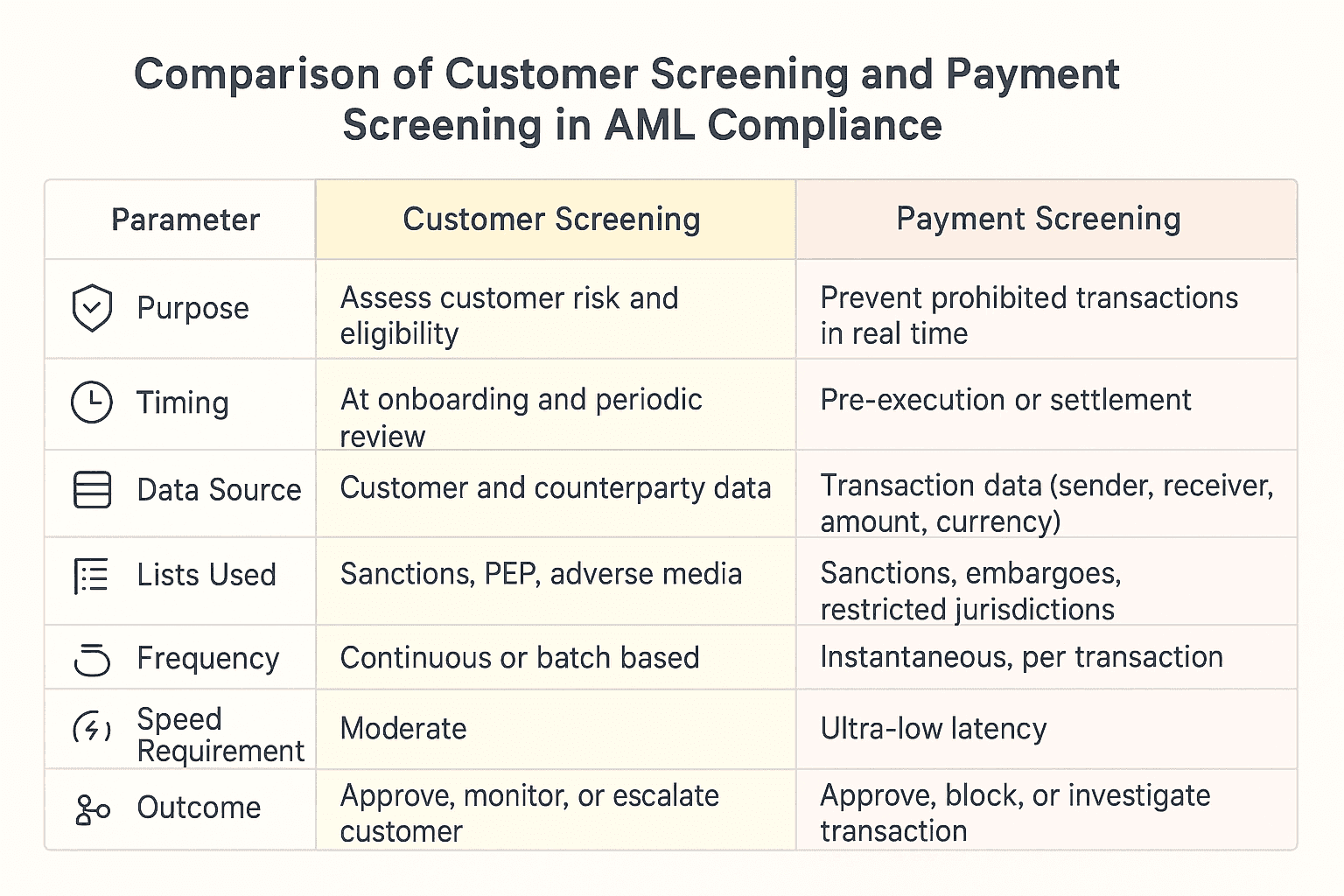 Comparison of Customer Screening and Payment Screening in AML Compliance

| Parameter | Customer Screening | Payment Screening |
|---|---|---|
| Purpose | Assess customer risk and eligibility | Prevent prohibited transactions in real time |
| Timing | At onboarding and periodic review | Pre-execution or settlement |
| Data Source | Customer and counterparty data | Transaction data (sender, receiver, amount, currency) |
| Lists Used | Sanctions, PEP, adverse media | Sanctions, embargoes, restricted jurisdictions |
| Frequency | Continuous or batch based | Instantaneous, per transaction |
| Speed Requirement | Moderate | Ultra-low latency |
| Outcome | Approve, monitor, or escalate customer | Approve, block, or investigate transaction |